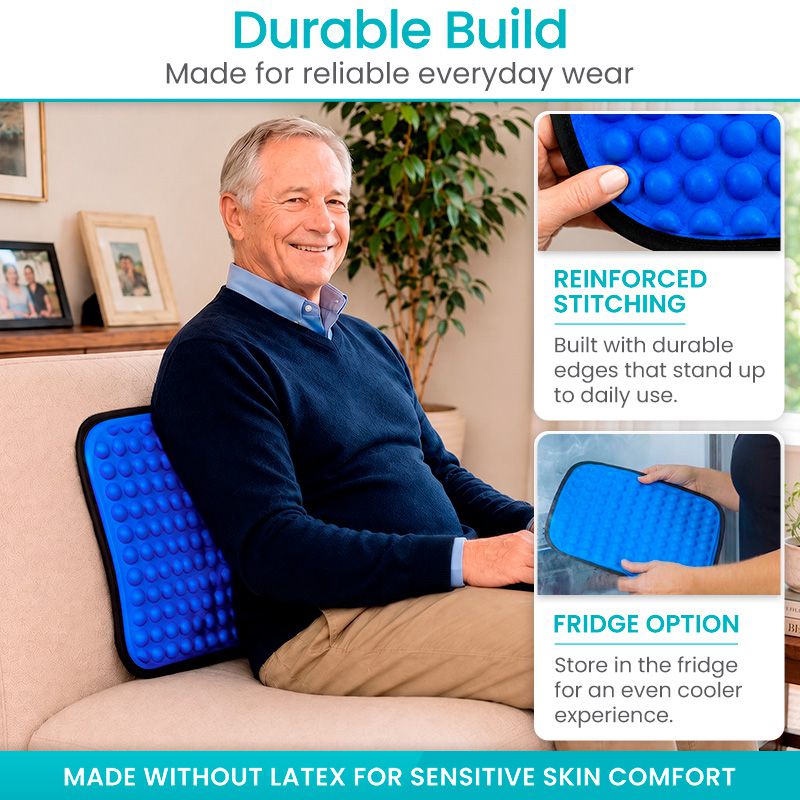 Durable Build
Made for reliable everyday wear

REINFORCED STITCHING
Built with durable edges that stand up to daily use.

FRIDGE OPTION
Store in the fridge for an even cooler experience.

MADE WITHOUT LATEX FOR SENSITIVE SKIN COMFORT